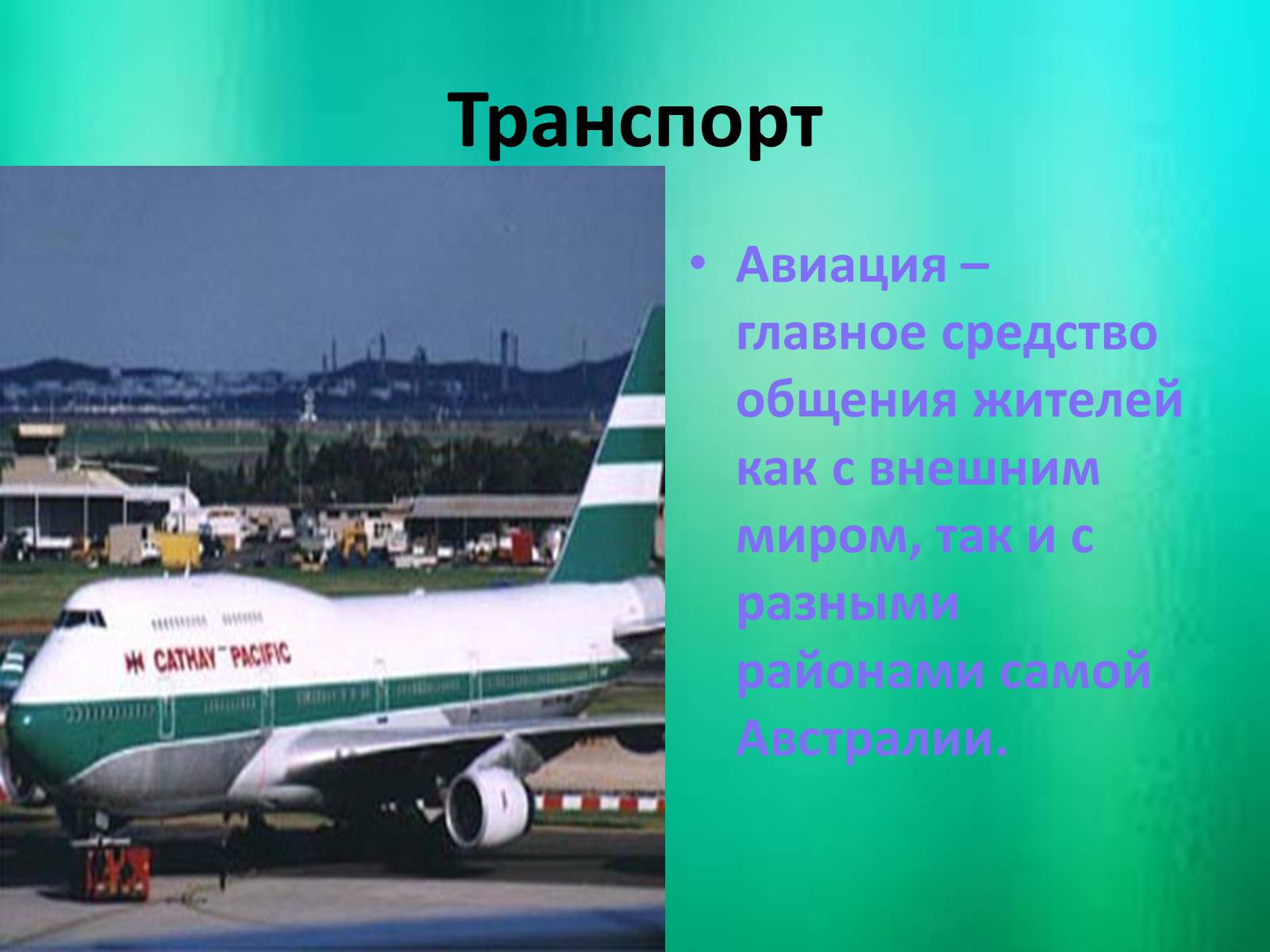 Транспорт

CATHAY PACIFIC

• Авиация – главное средство общения жителей как с внешним миром, так и с разными районами самой Австралии.